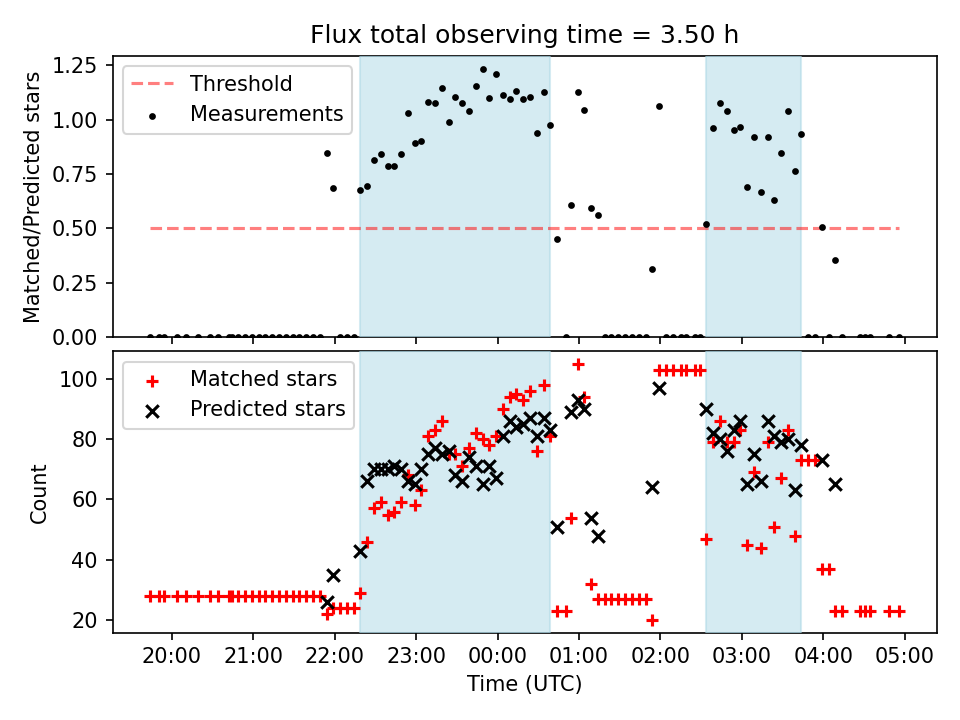 Flux total observing time = 3.50 h

Matched/Predicted stars

1.25
1.00
0.75
0.50
0.25
0.00

Threshold
Measurements

Count

100
80
60
40
20

Matched stars
Predicted stars

20:00
21:00
22:00
23:00
00:00
01:00
02:00
03:00
04:00
05:00

Time (UTC)